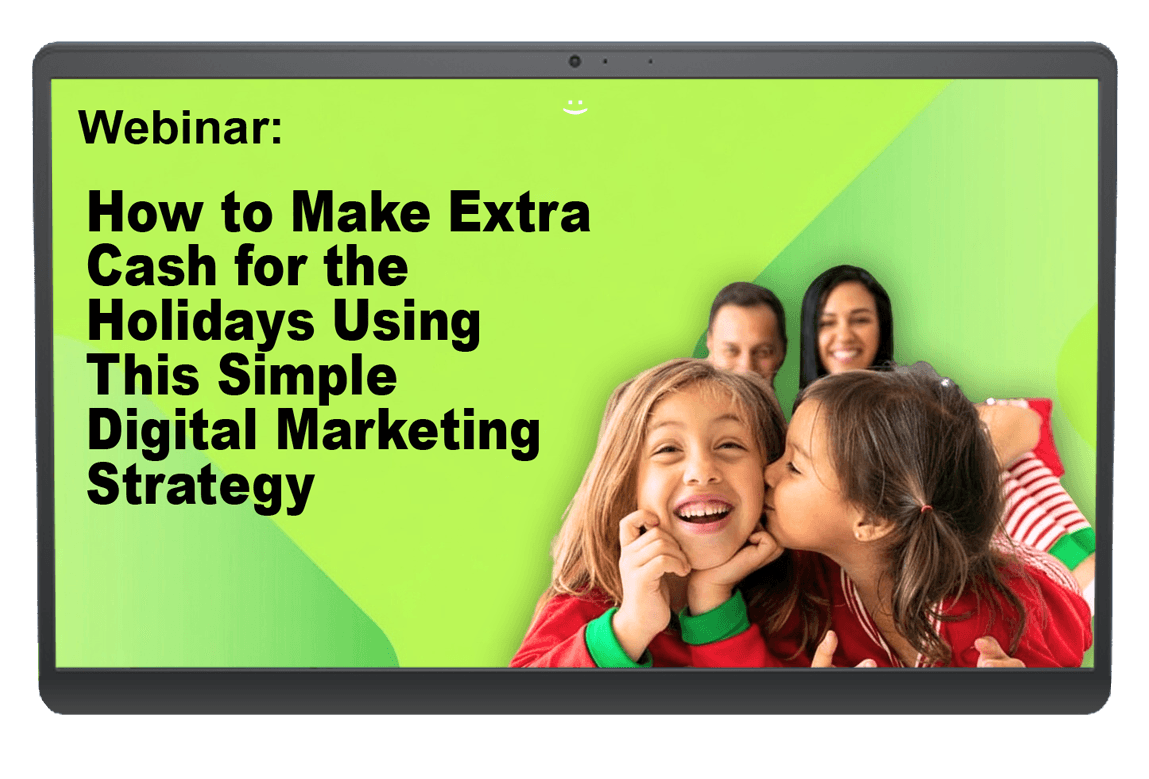 Webinar:

How to Make Extra Cash for the Holidays Using This Simple Digital Marketing Strategy